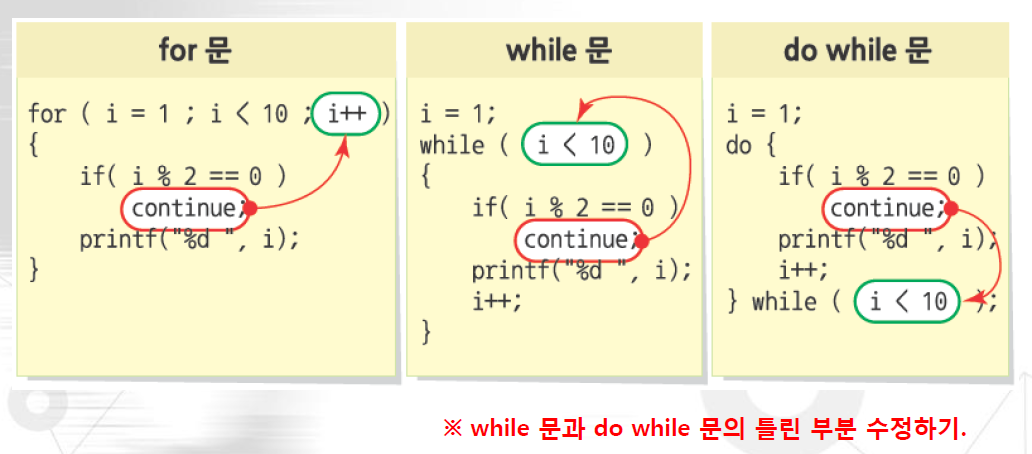 for 문

for ( i = 1 ; i < 10 ; i++ )
{
    if( i % 2 == 0 )
        continue;
    printf("%d ", i);
}

while 문

i = 1;
while ( i < 10 )
{
    if( i % 2 == 0 )
        continue;
    printf("%d ", i);
    i++;
}

do while 문

i = 1;
do {
    if( i % 2 == 0 )
        continue;
    printf("%d ", i);
    i++;
} while ( i < 10 );

※ while 문과 do while 문의 틀린 부분 수정하기.